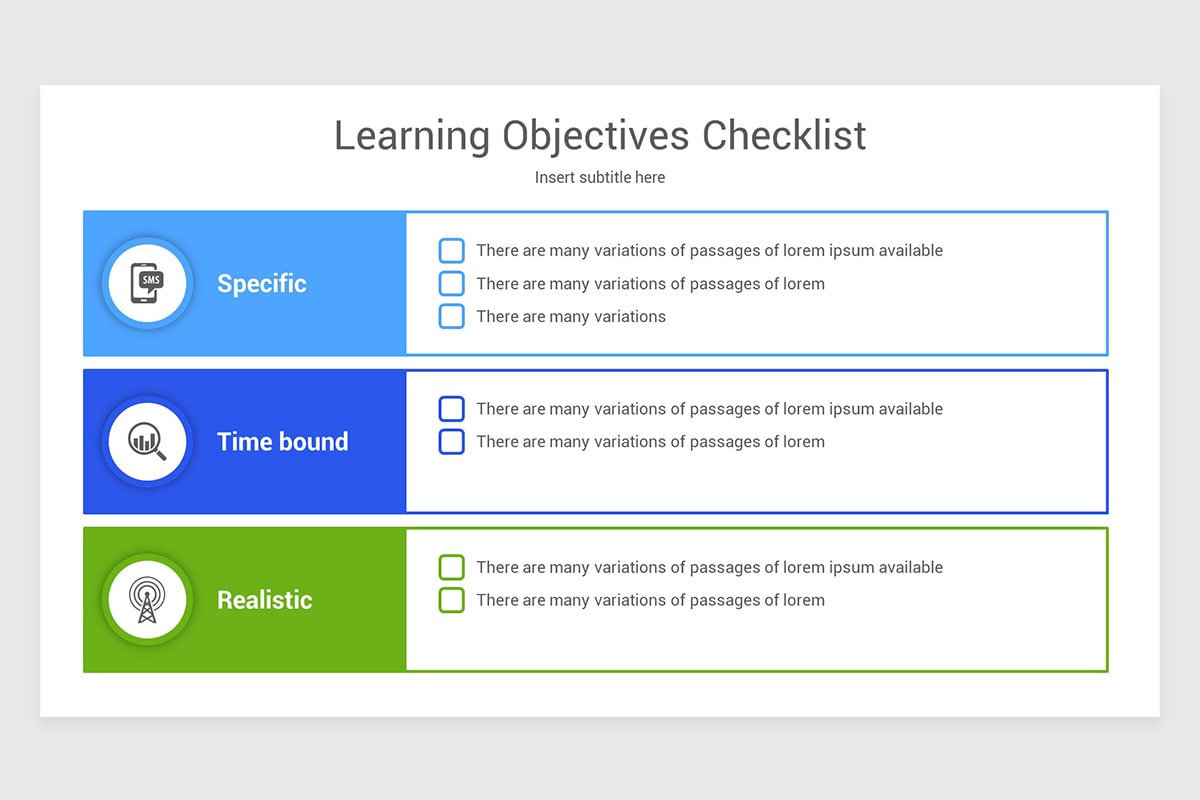 Learning Objectives Checklist

Insert subtitle here

SMS

Specific

There are many variations of passages of lorem ipsum available

There are many variations of passages of lorem

There are many variations

Time bound

There are many variations of passages of lorem ipsum available

There are many variations of passages of lorem

Realistic

There are many variations of passages of lorem ipsum available

There are many variations of passages of lorem